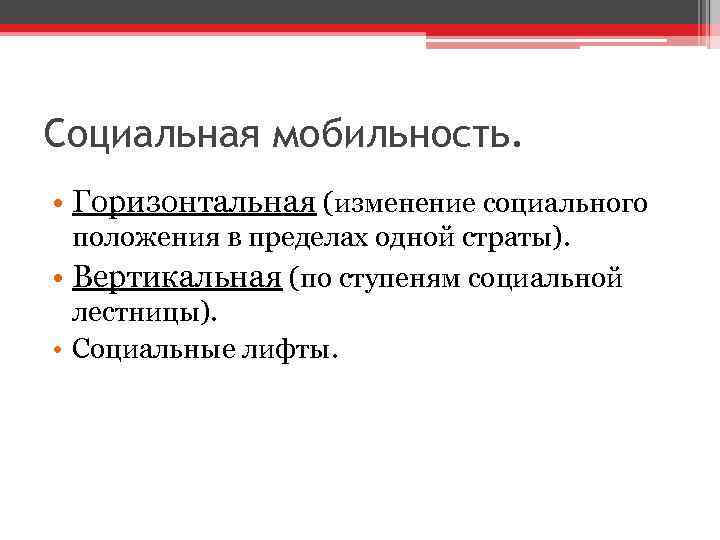 Социальная мобильность.

• Горизонтальная (изменение социального положения в пределах одной страты).
• Вертикальная (по ступеням социальной лестницы).
• Социальные лифты.